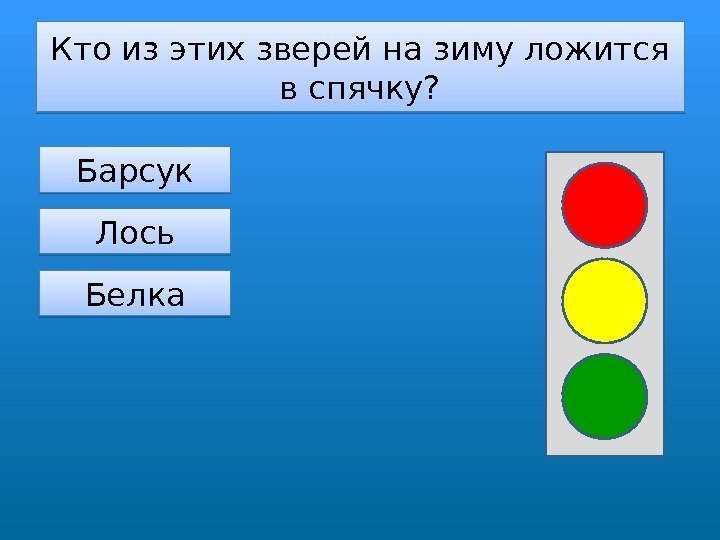 Кто из этих зверей на зиму ложится в спячку?

Барсук

Лось

Белка